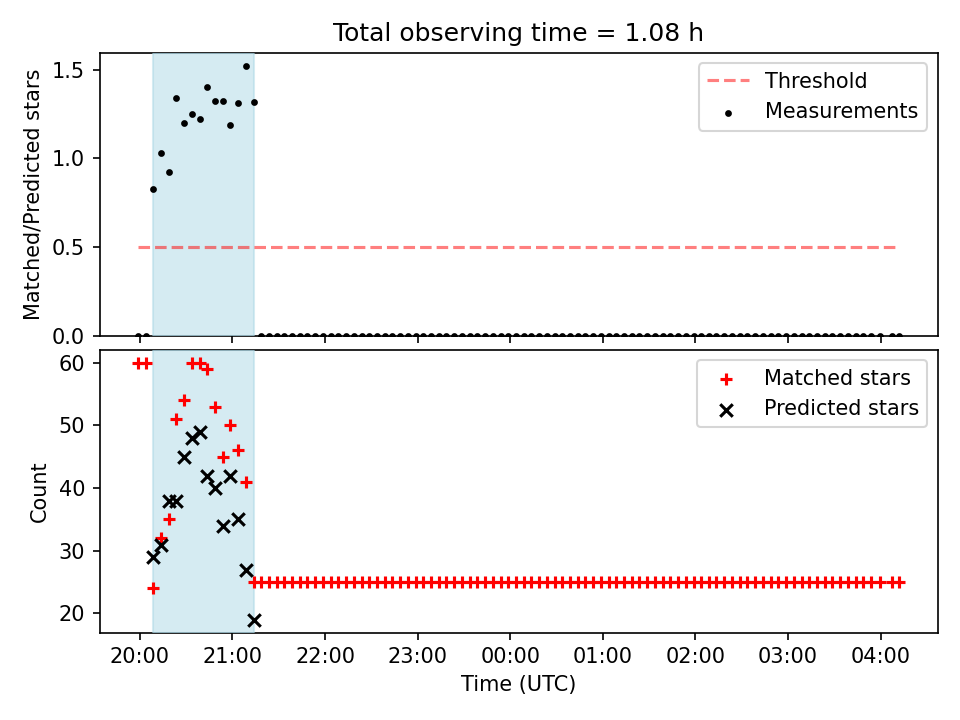 Total observing time = 1.08 h

Matched/Predicted stars

1.5
1.0
0.5
0.0

Threshold
Measurements

Count

60
50
40
30
20

Matched stars
Predicted stars

20:00 21:00 22:00 23:00 00:00 01:00 02:00 03:00 04:00

Time (UTC)